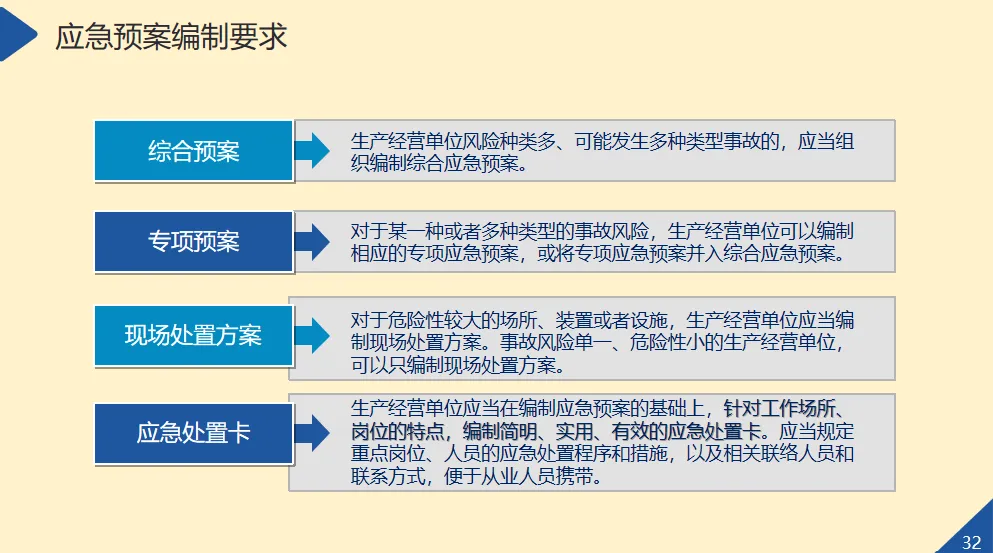 应急预案编制要求

综合预案

生产经营单位风险种类多、可能发生多种类型事故的，应当组织编制综合应急预案。

专项预案

对于某一种或者多种类型的事故风险，生产经营单位可以编制相应的专项应急预案，或将专项应急预案并入综合应急预案。

现场处置方案

对于危险性较大的场所、装置或者设施，生产经营单位应当编制现场处置方案。事故风险单一、危险性小的生产经营单位，可以只编制现场处置方案。

应急处置卡

生产经营单位应当在编制应急预案的基础上，针对工作场所、岗位的特点，编制简明、实用、有效的应急处置卡。应当规定重点岗位、人员的应急处置程序和措施，以及相关联络人员和联系方式，便于从业人员携带。

32